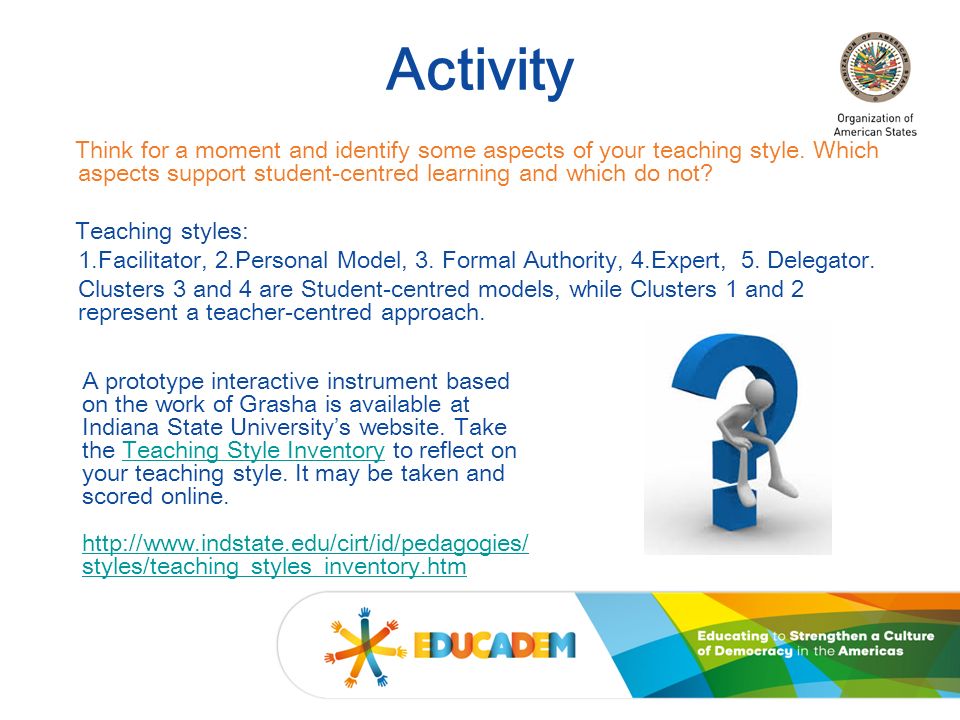 Activity

Organization of American States

Think for a moment and identify some aspects of your teaching style. Which aspects support student-centred learning and which do not?

Teaching styles:
1.Facilitator, 2.Personal Model, 3. Formal Authority, 4.Expert, 5. Delegator.
Clusters 3 and 4 are Student-centred models, while Clusters 1 and 2 represent a teacher-centred approach.

A prototype interactive instrument based on the work of Grasha is available at Indiana State University's website. Take the Teaching Style Inventory to reflect on your teaching style. It may be taken and scored online.

http://www.indstate.edu/cirt/id/pedagogies/styles/teaching_styles_inventory.htm

EDUCADEM

Educating to Strengthen a Culture of Democracy in the Americas